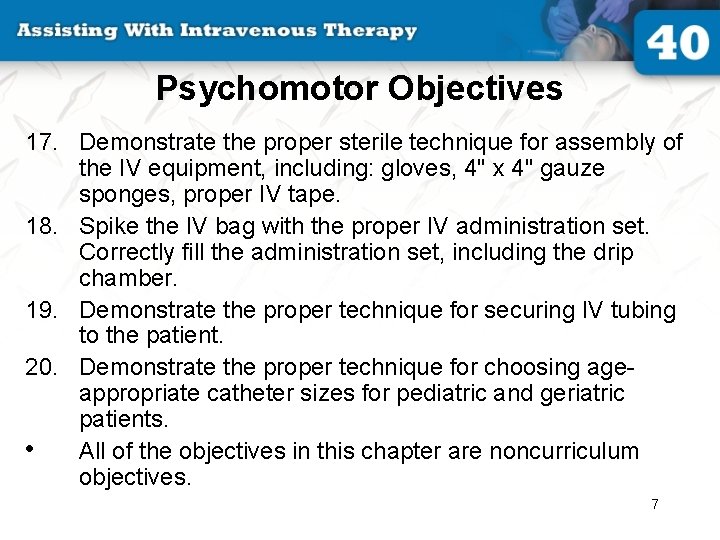 Assisting With Intravenous Therapy

40

Psychomotor Objectives

17. Demonstrate the proper sterile technique for assembly of the IV equipment, including: gloves, 4" x 4" gauze sponges, proper IV tape.

18. Spike the IV bag with the proper IV administration set. Correctly fill the administration set, including the drip chamber.

19. Demonstrate the proper technique for securing IV tubing to the patient.

20. Demonstrate the proper technique for choosing age-appropriate catheter sizes for pediatric and geriatric patients.

• All of the objectives in this chapter are noncurriculum objectives.

7